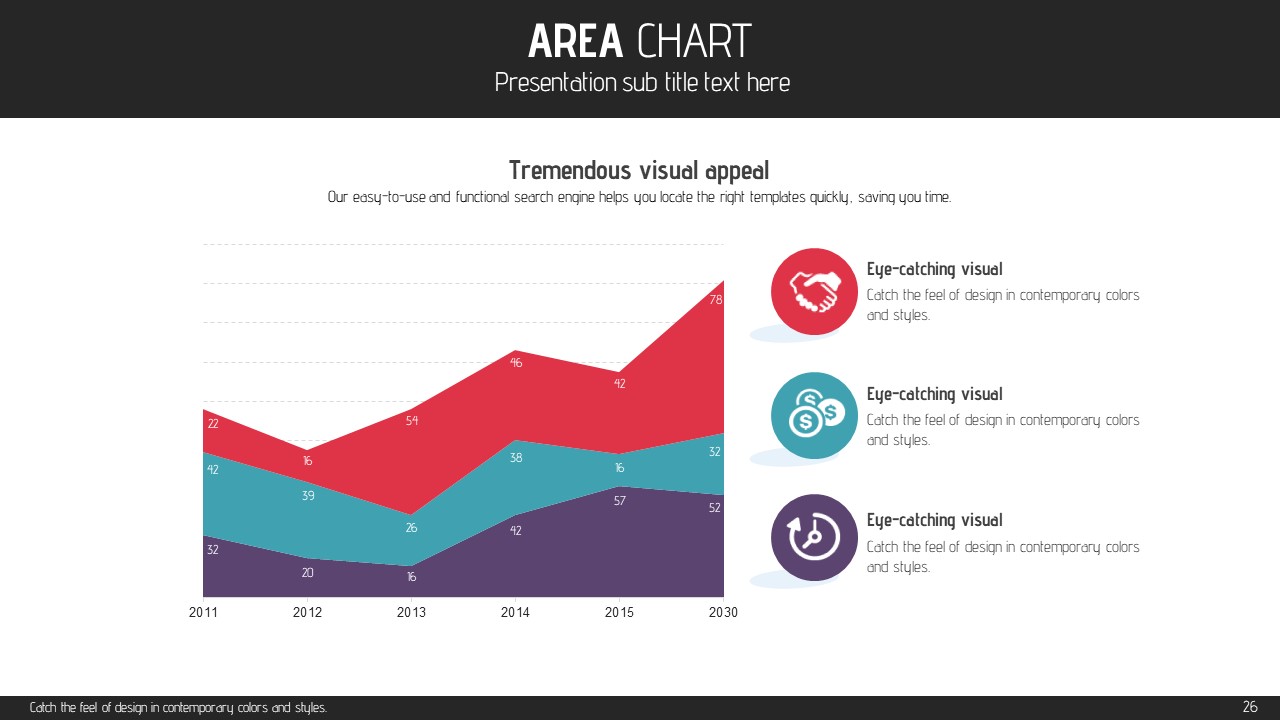 AREA CHART
Presentation sub title text here

Tremendous visual appeal
Our easy-to-use and functional search engine helps you locate the right templates quickly, saving you time.

22
16
54
46
42
78
42
39
26
38
16
32
32
20
16
42
57
52

2011 2012 2013 2014 2015 2030

Eye-catching visual
Catch the feel of design in contemporary colors and styles.

Eye-catching visual
Catch the feel of design in contemporary colors and styles.

Eye-catching visual
Catch the feel of design in contemporary colors and styles.

Catch the feel of design in contemporary colors and styles.
26